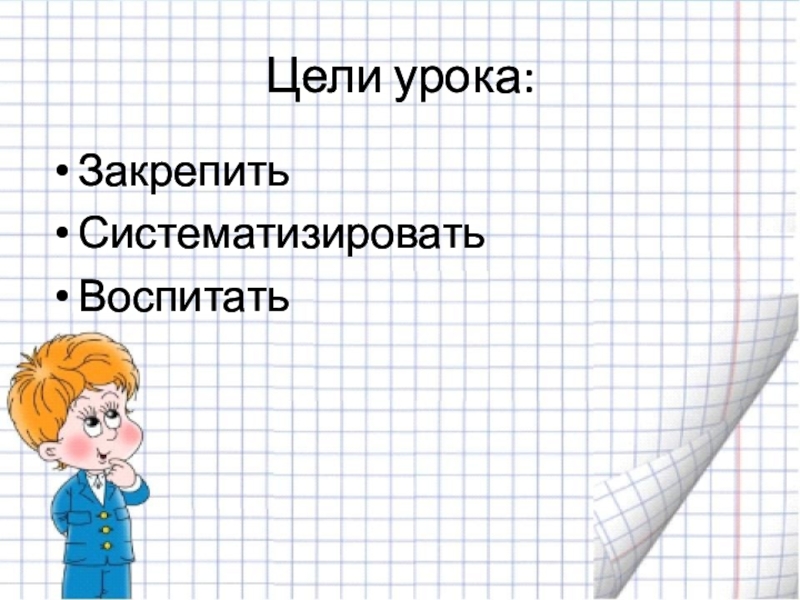 Цели урока:

• Закрепить
• Систематизировать
• Воспитать